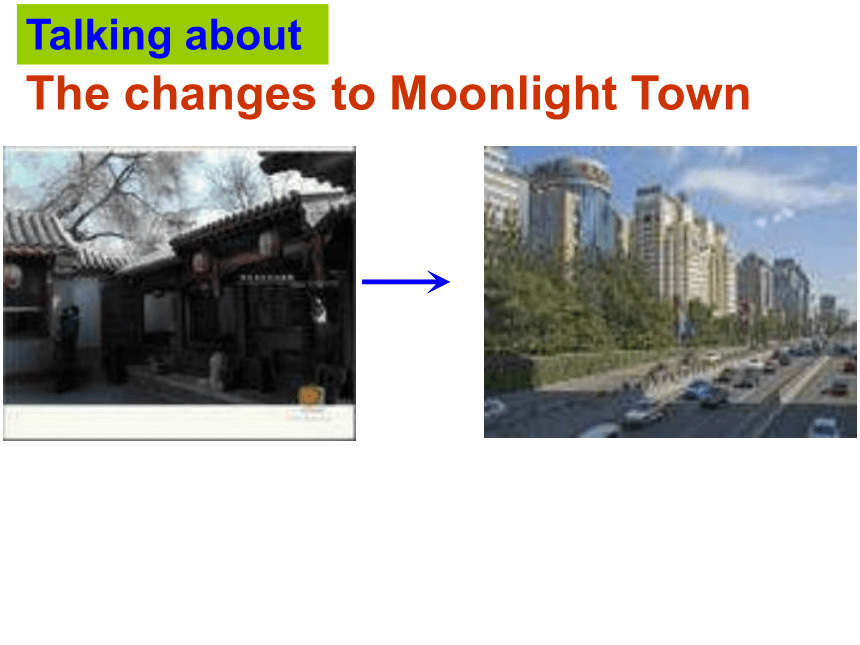 Talking about
The changes to Moonlight Town